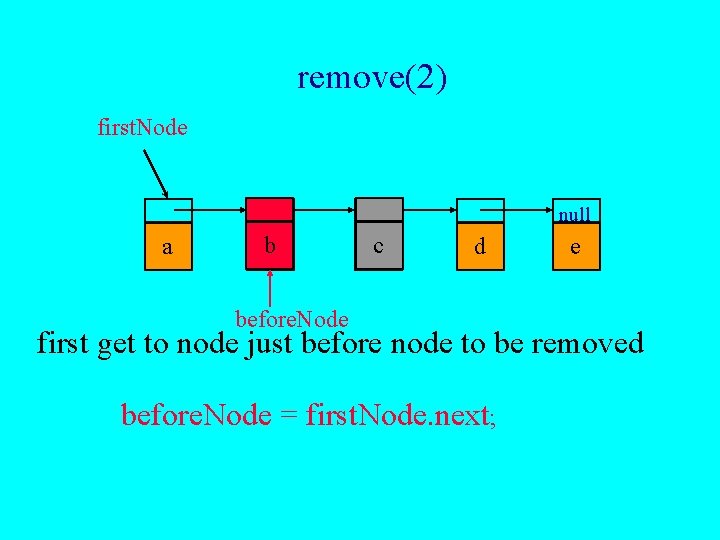 remove(2)

firstNode

null

a

b

c

d

e

beforeNode

first get to node just before node to be removed

beforeNode = firstNode.next;